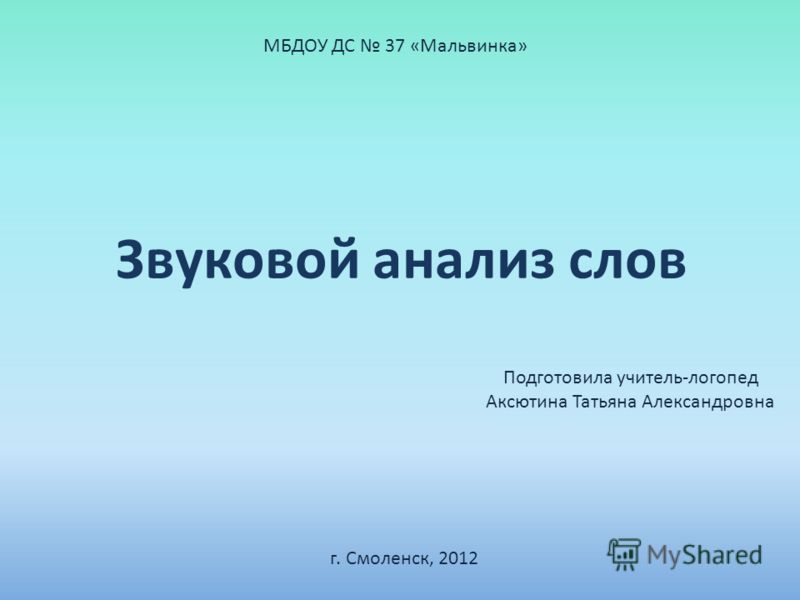 МБДОУ ДС № 37 «Мальвинка»

Звуковой анализ слов

Подготовила учитель-логопед
Аксютина Татьяна Александровна

г. Смоленск, 2012

MyShared